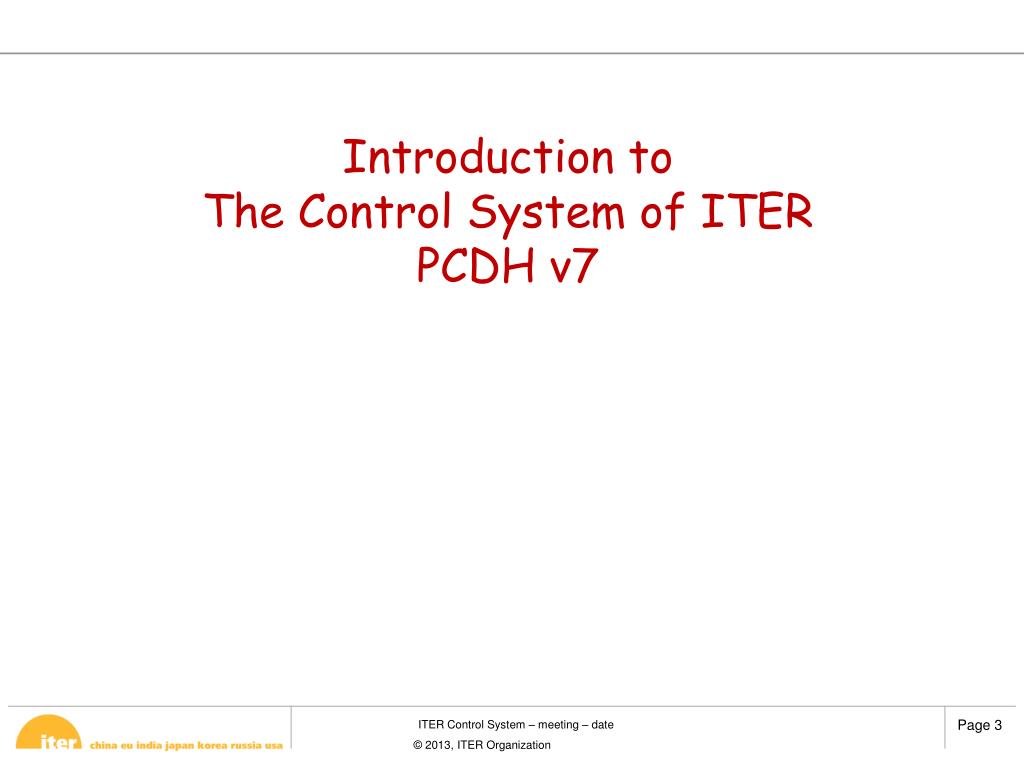 Introduction to
The Control System of ITER
PCDH v7

iter china eu india japan korea russia usa

ITER Control System – meeting – date
© 2013, ITER Organization

Page 3